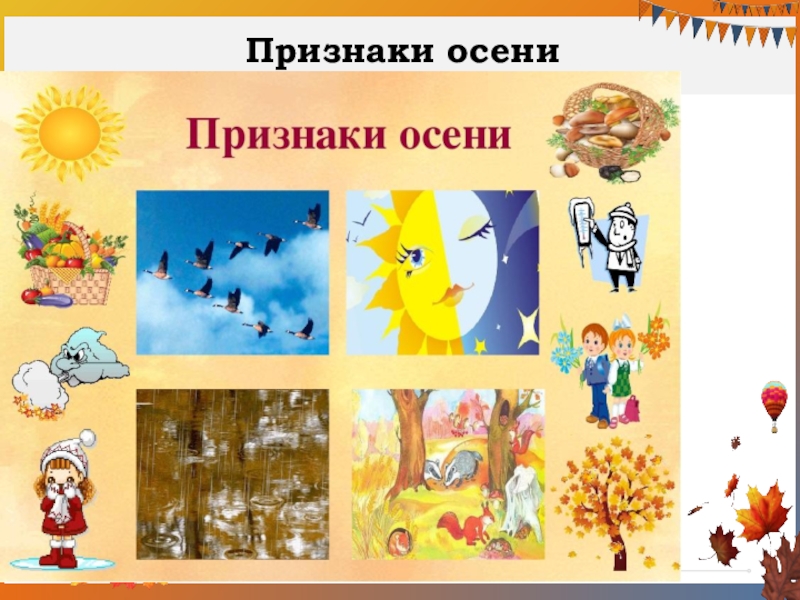 Признаки осени

Признаки осени